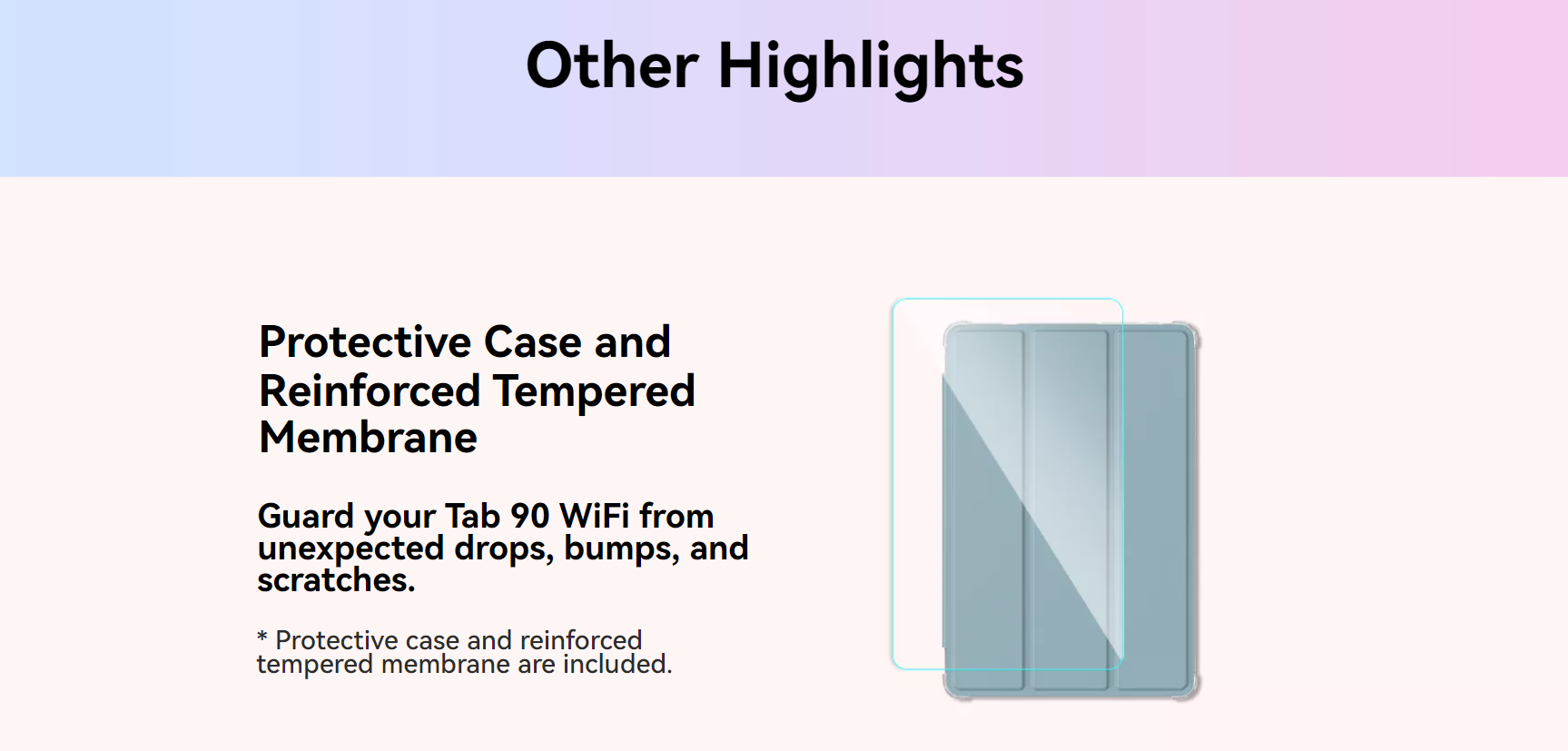 Other Highlights

Protective Case and Reinforced Tempered Membrane

Guard your Tab 90 WiFi from unexpected drops, bumps, and scratches.

* Protective case and reinforced tempered membrane are included.